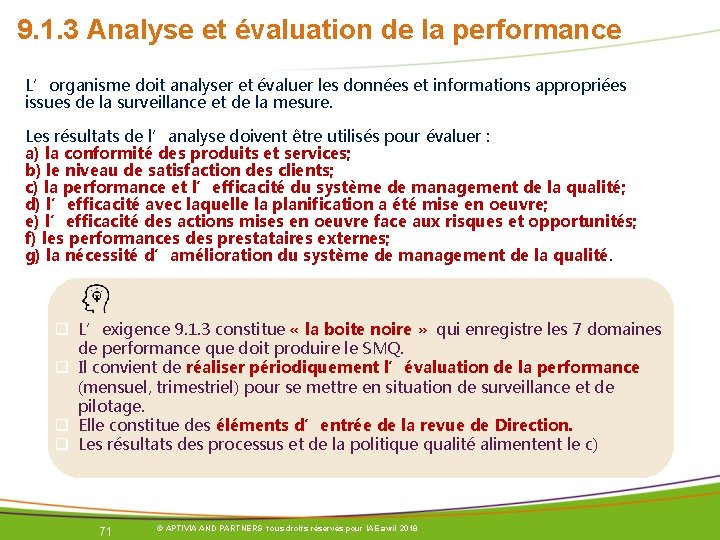 9.1.3 Analyse et évaluation de la performance

L'organisme doit analyser et évaluer les données et informations appropriées issues de la surveillance et de la mesure.

Les résultats de l'analyse doivent être utilisés pour évaluer :
a) la conformité des produits et services;
b) le niveau de satisfaction des clients;
c) la performance et l'efficacité du système de management de la qualité;
d) l'efficacité avec laquelle la planification a été mise en oeuvre;
e) l'efficacité des actions mises en oeuvre face aux risques et opportunités;
f) les performances des prestataires externes;
g) la nécessité d'amélioration du système de management de la qualité.

☐ L'exigence 9.1.3 constitue « la boite noire » qui enregistre les 7 domaines de performance que doit produire le SMQ.
☐ Il convient de réaliser périodiquement l'évaluation de la performance (mensuel, trimestriel) pour se mettre en situation de surveillance et de pilotage.
☐ Elle constitue des éléments d'entrée de la revue de Direction.
☐ Les résultats des processus et de la politique qualité alimentent le c)

71 © APTIVIA AND PARTNERS tous droits réservés pour IAE avril 2018